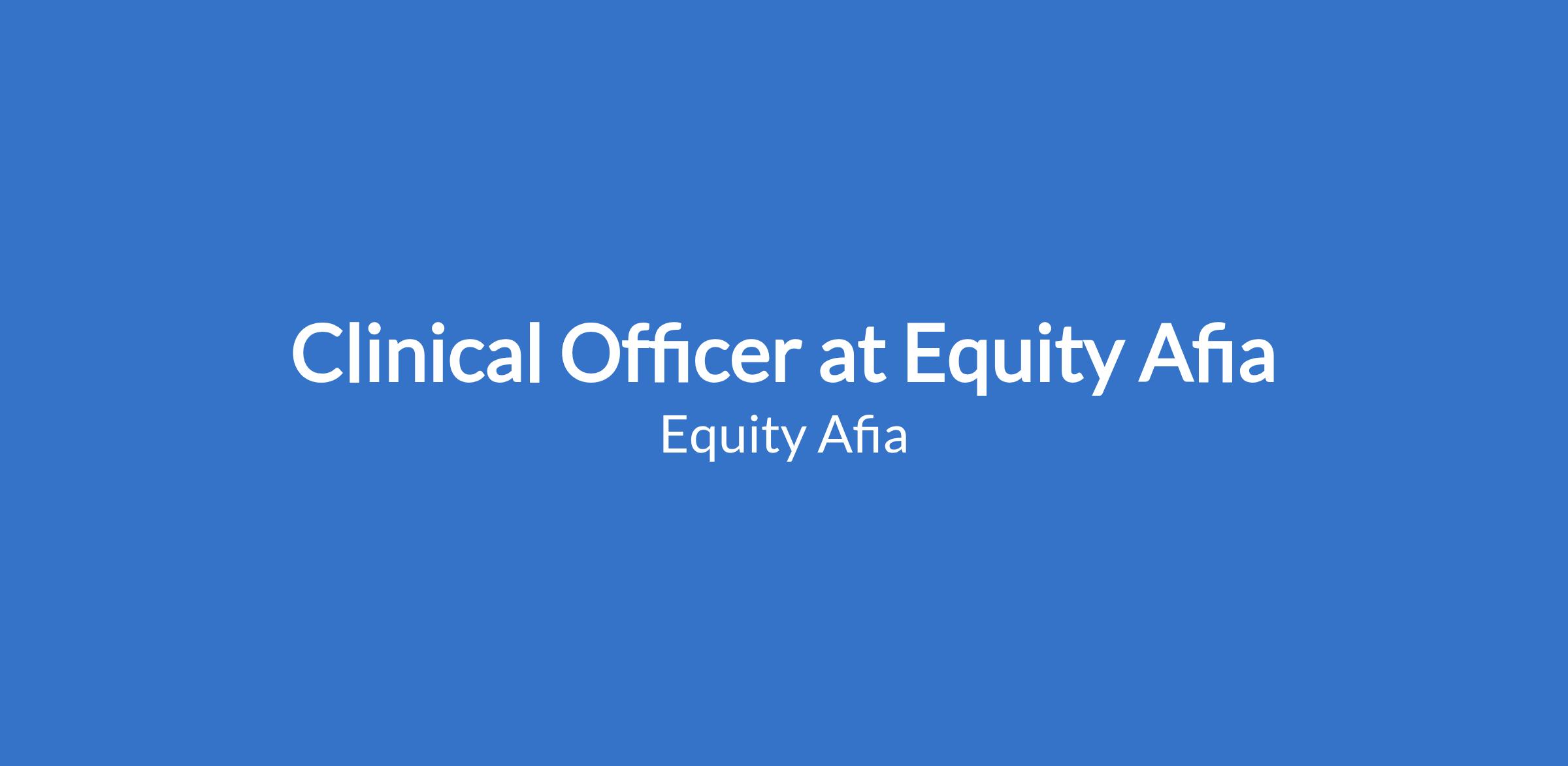 Clinical Officer at Equity Afia

Equity Afia